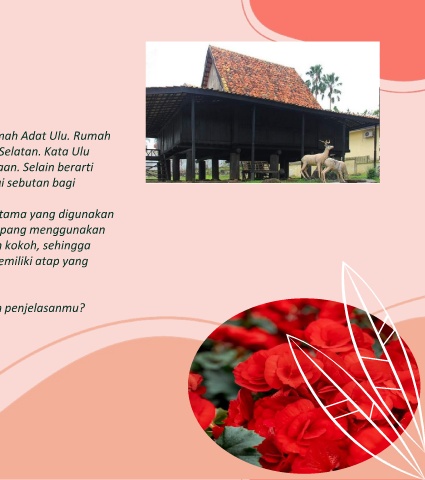 mah Adat Ulu. Rumah Selatan. Kata Ulu aan. Selain berarti i sebutan bagi

tama yang digunakan pang menggunakan kokoh, sehingga emiliki atap yang

penjelasanmu?